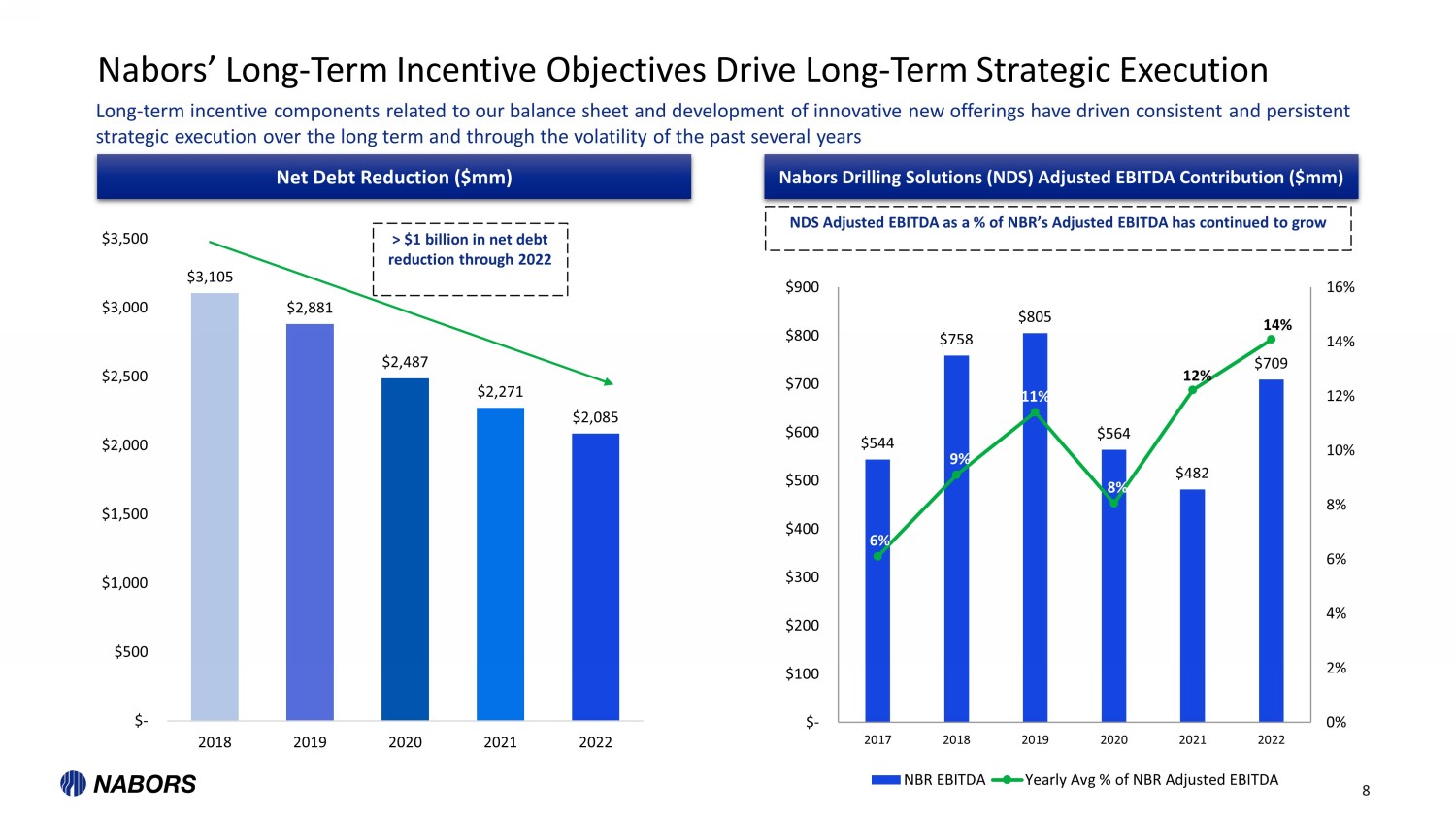 Nabors' Long-Term Incentive Objectives Drive Long-Term Strategic Execution

Long-term incentive components related to our balance sheet and development of innovative new offerings have driven consistent and persistent strategic execution over the long term and through the volatility of the past several years

Net Debt Reduction ($mm)

> $1 billion in net debt reduction through 2022

$3,500
$3,000
$2,500
$2,000
$1,500
$1,000
$500
$-

$3,105
$2,881
$2,487
$2,271
$2,085

2018
2019
2020
2021
2022

Nabors Drilling Solutions (NDS) Adjusted EBITDA Contribution ($mm)

NDS Adjusted EBITDA as a % of NBR's Adjusted EBITDA has continued to grow

$900
$800
$700
$600
$500
$400
$300
$200
$100
$-

16%
14%
12%
10%
8%
6%
4%
2%
0%

$544
$758
$805
$564
$482
$709

6%
9%
11%
8%
12%
14%

2017
2018
2019
2020
2021
2022

NBR EBITDA
Yearly Avg % of NBR Adjusted EBITDA

NABORS

8